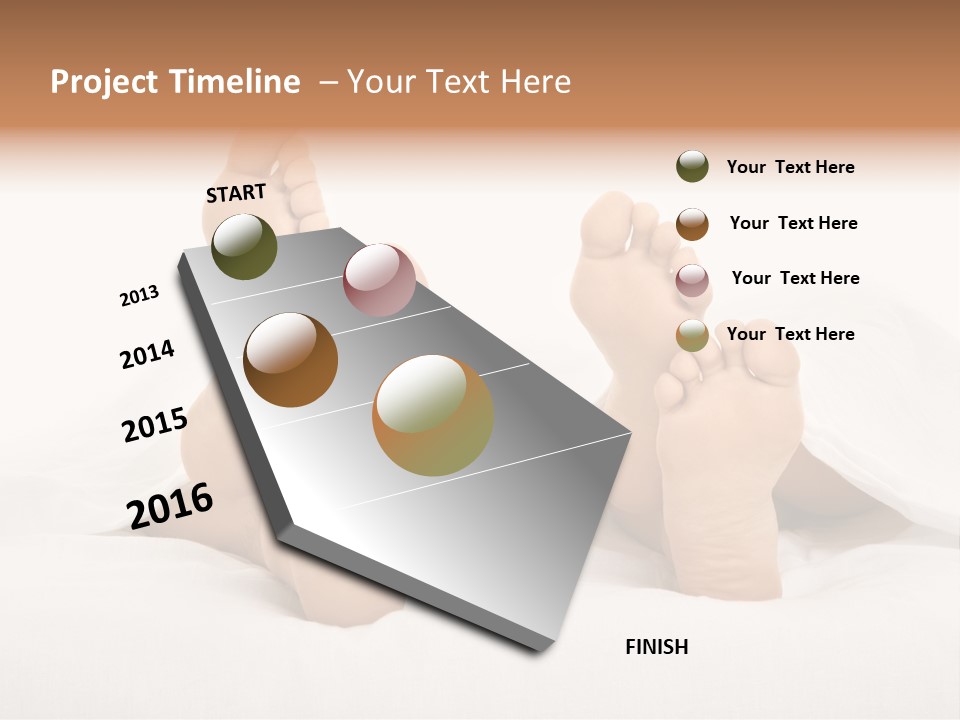 Project Timeline – Your Text Here

START

2013

2014

2015

2016

FINISH

Your Text Here

Your Text Here

Your Text Here

Your Text Here